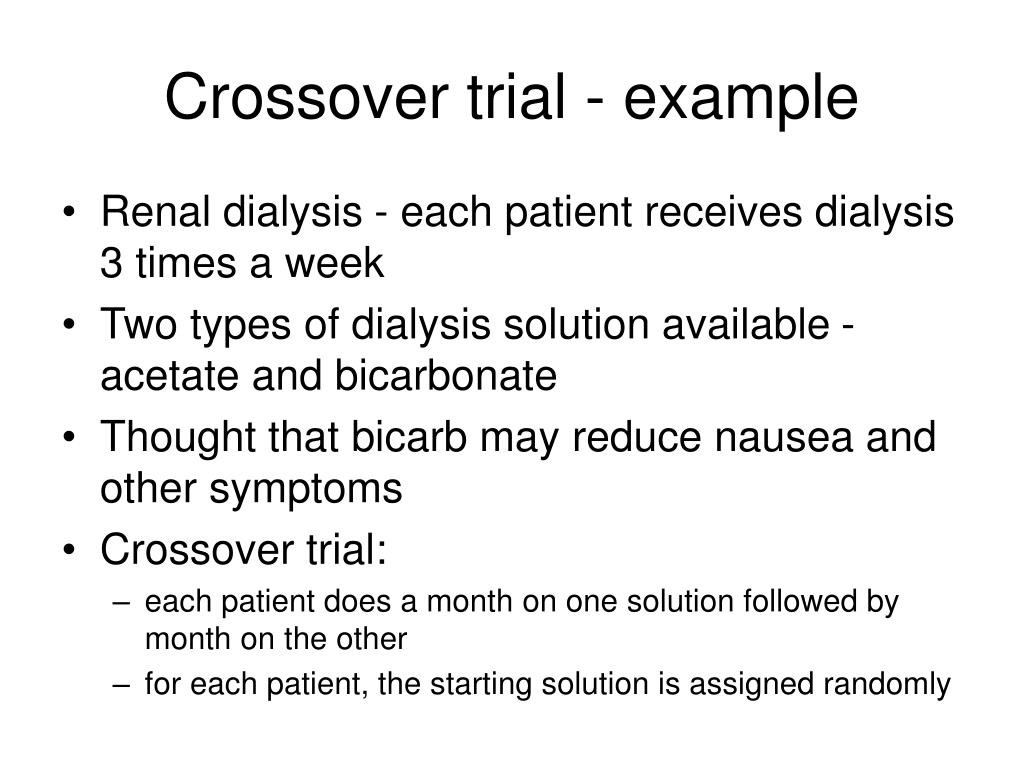 Crossover trial - example

• Renal dialysis - each patient receives dialysis 3 times a week
• Two types of dialysis solution available - acetate and bicarbonate
• Thought that bicarb may reduce nausea and other symptoms
• Crossover trial:
– each patient does a month on one solution followed by month on the other
– for each patient, the starting solution is assigned randomly